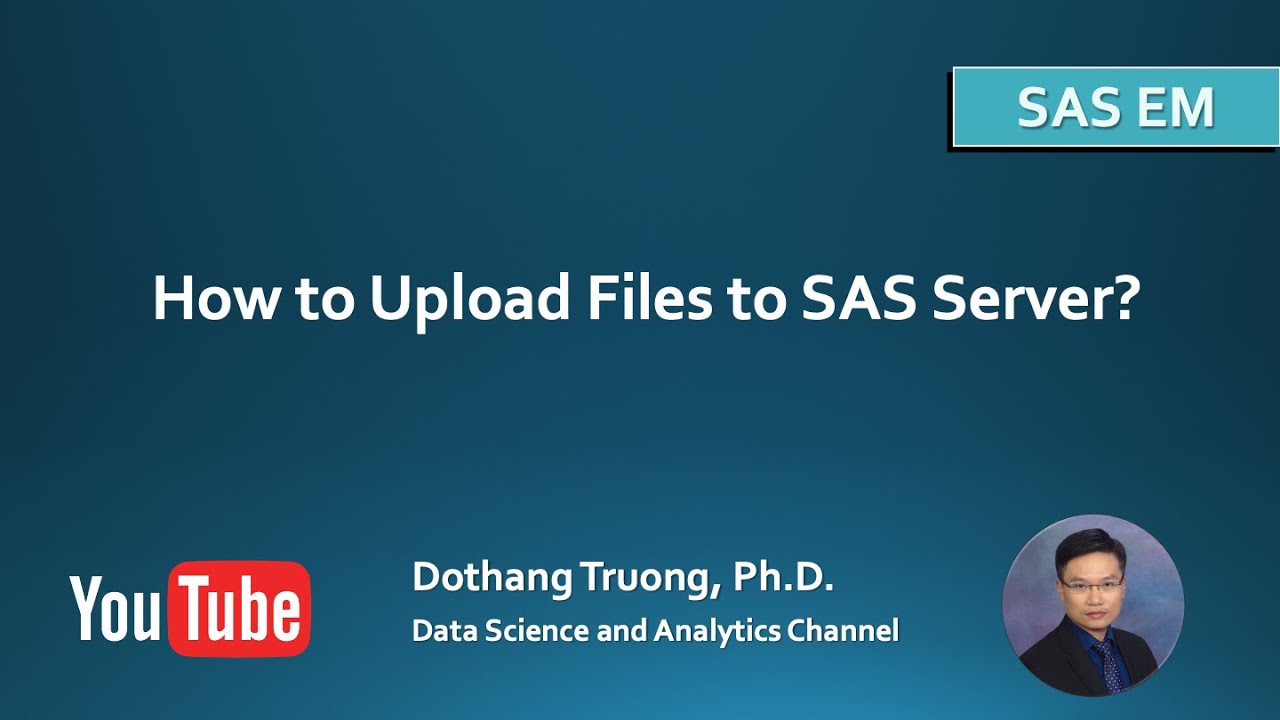 SAS EM

How to Upload Files to SAS Server?

YouTube

Dothang Truong, Ph.D.
Data Science and Analytics Channel